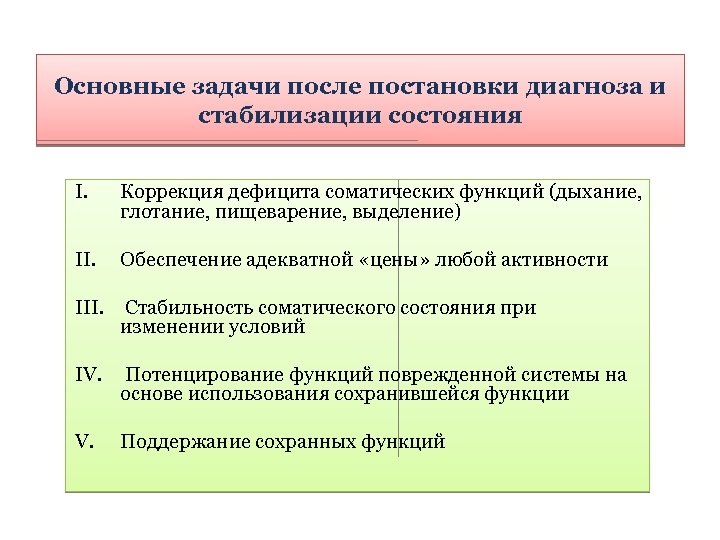 Основные задачи после постановки диагноза и стабилизации состояния

I. Коррекция дефицита соматических функций (дыхание, глотание, пищеварение, выделение)

II. Обеспечение адекватной «цены» любой активности

III. Стабильность соматического состояния при изменении условий

IV. Потенцирование функций поврежденной системы на основе использования сохранившейся функции

V. Поддержание сохранных функций